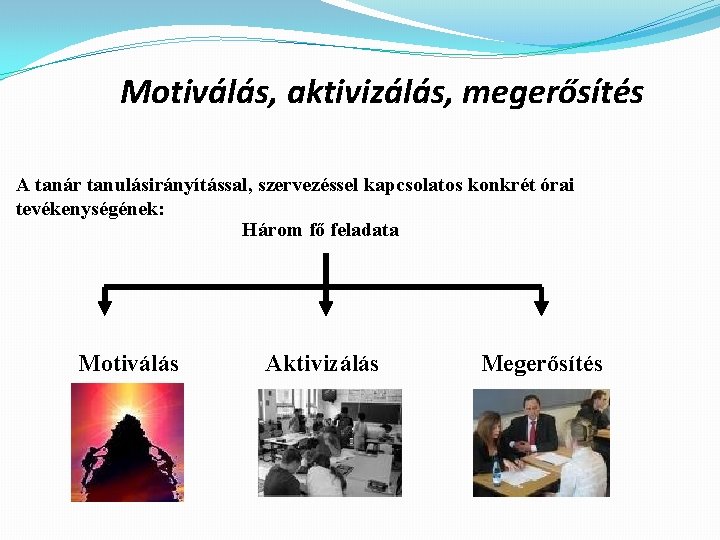 Motiválás, aktivizálás, megerősítés

A tanár tanulásirányítással, szervezéssel kapcsolatos konkrét órai tevékenységének:

Három fő feladata

Motiválás

Aktivizálás

Megerősítés